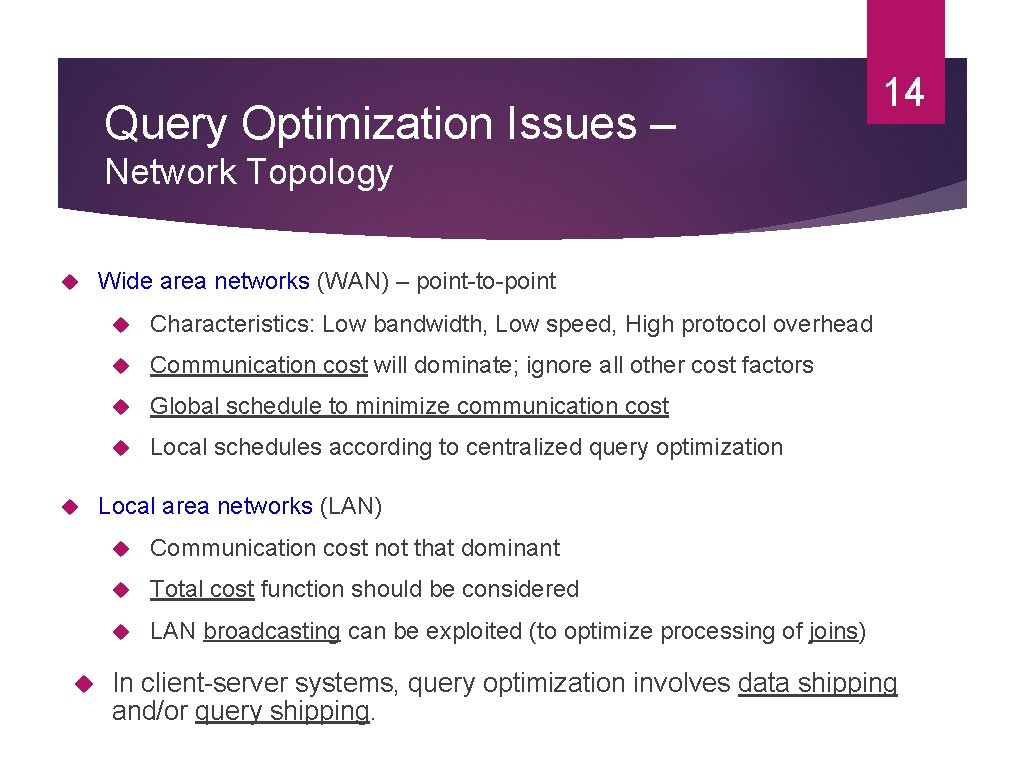 Query Optimization Issues – Network Topology

14

Wide area networks (WAN) – point-to-point

Characteristics: Low bandwidth, Low speed, High protocol overhead

Communication cost will dominate; ignore all other cost factors

Global schedule to minimize communication cost

Local schedules according to centralized query optimization

Local area networks (LAN)

Communication cost not that dominant

Total cost function should be considered

LAN broadcasting can be exploited (to optimize processing of joins)

In client-server systems, query optimization involves data shipping and/or query shipping.